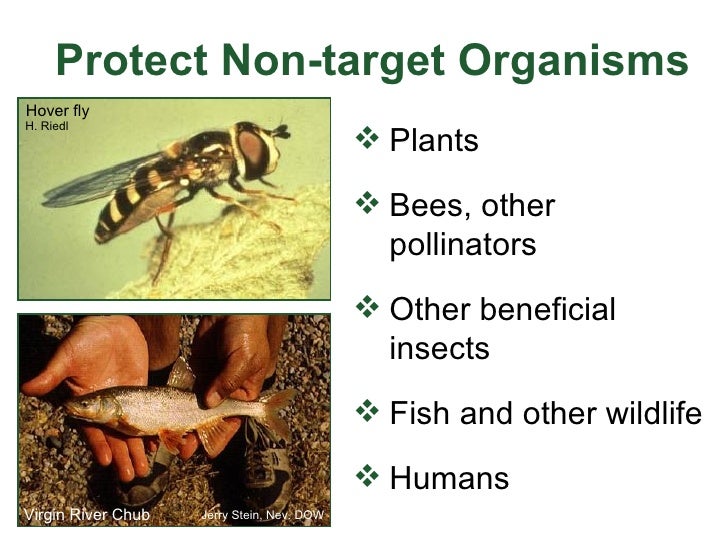 Protect Non-target Organisms

Hover fly
H. Riedl

Virgin River Chub
Jerry Stein, Nev. DOW

❖ Plants

❖ Bees, other pollinators

❖ Other beneficial insects

❖ Fish and other wildlife

❖ Humans